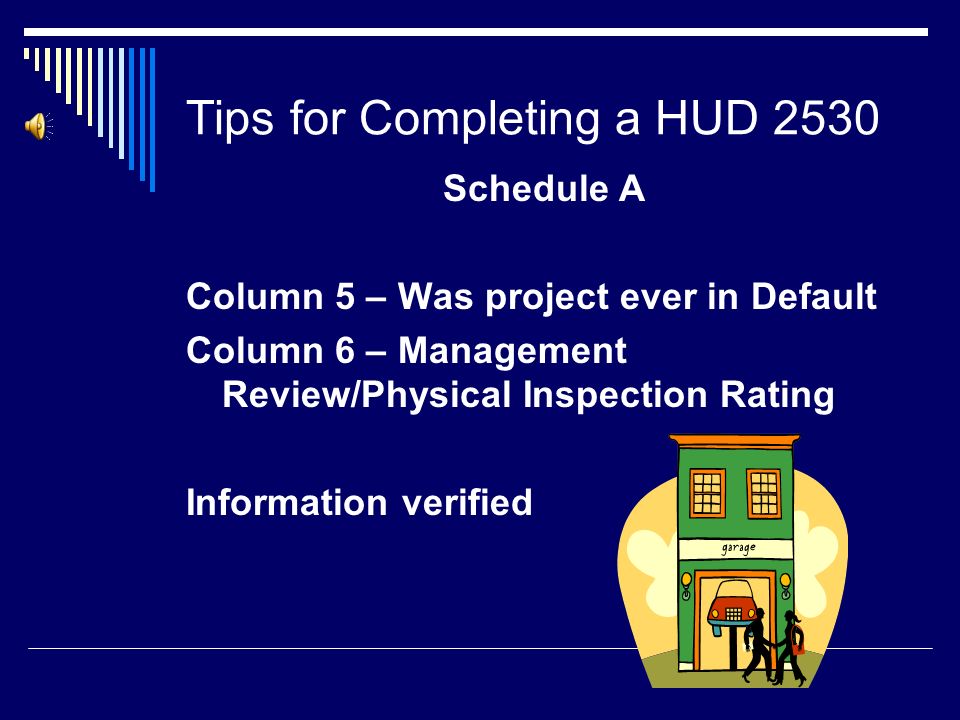 Tips for Completing a HUD 2530

Schedule A

Column 5 – Was project ever in Default

Column 6 – Management Review/Physical Inspection Rating

Information verified

garage